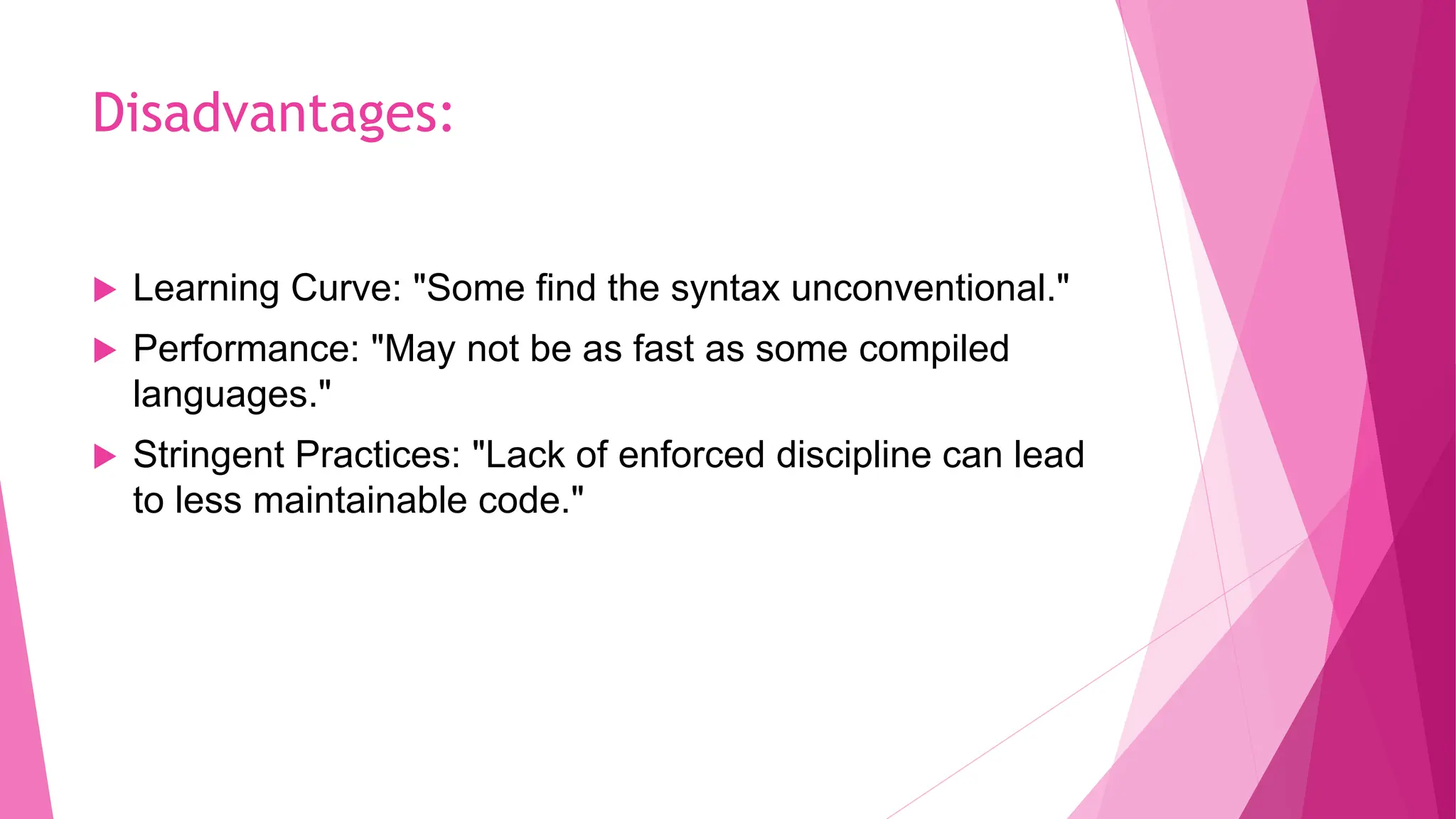 Disadvantages:

Learning Curve: "Some find the syntax unconventional."

Performance: "May not be as fast as some compiled languages."

Stringent Practices: "Lack of enforced discipline can lead to less maintainable code."